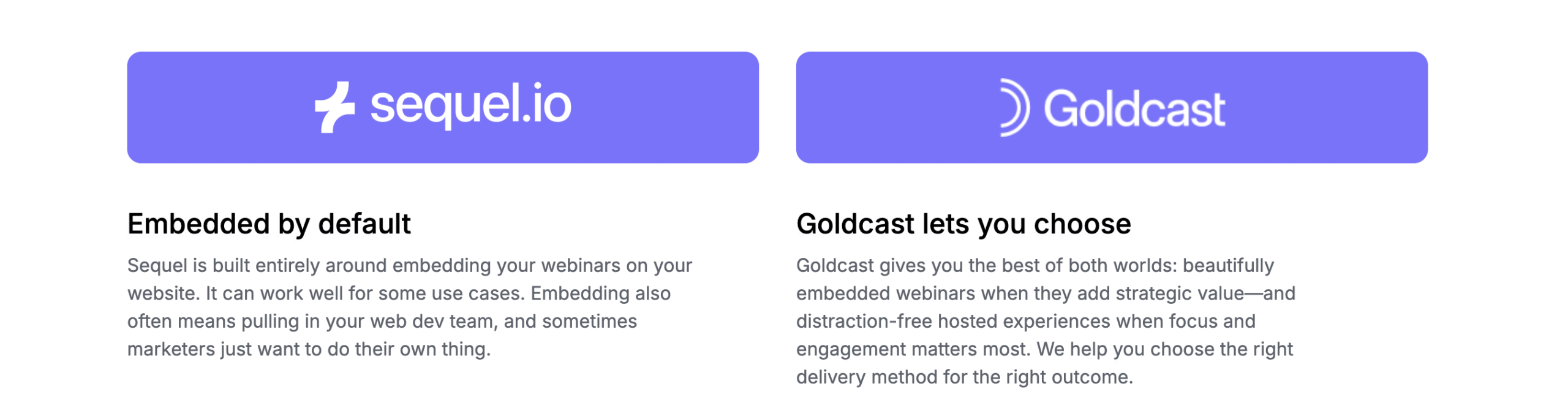 sequel.io

Embedded by default

Sequel is built entirely around embedding your webinars on your website. It can work well for some use cases. Embedding also often means pulling in your web dev team, and sometimes marketers just want to do their own thing.

Goldcast

Goldcast lets you choose

Goldcast gives you the best of both worlds: beautifully embedded webinars when they add strategic value—and distraction-free hosted experiences when focus and engagement matters most. We help you choose the right delivery method for the right outcome.